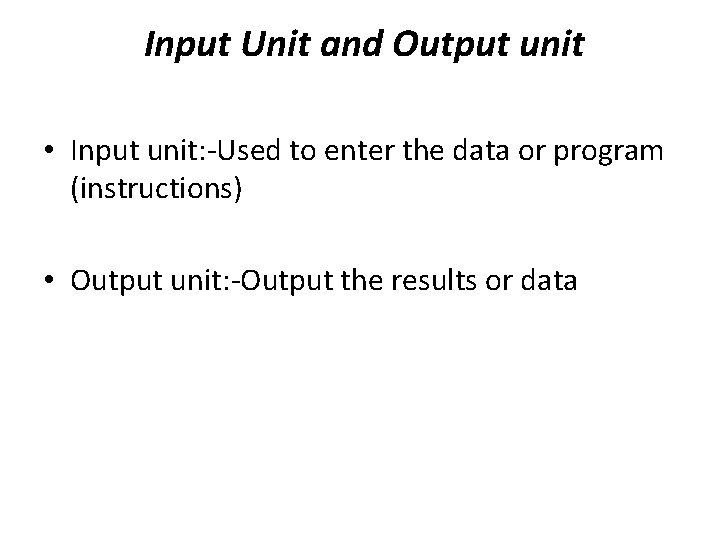 Input Unit and Output unit

• Input unit:-Used to enter the data or program (instructions)

• Output unit:-Output the results or data